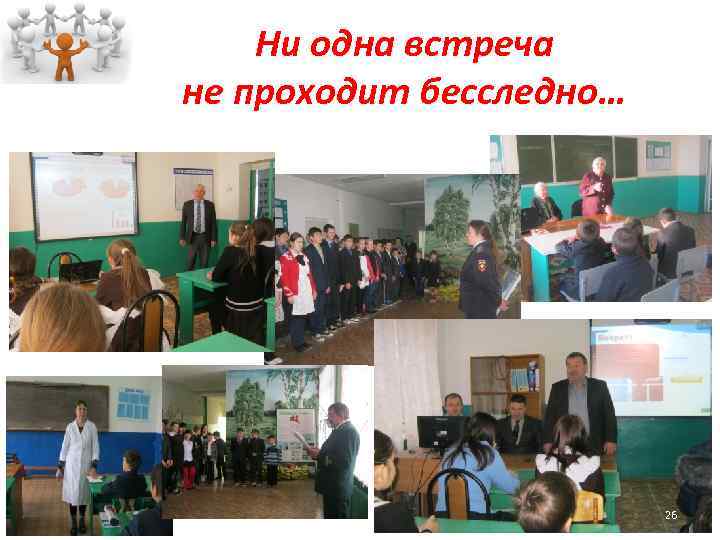 Ни одна встреча не проходит бесследно…

26